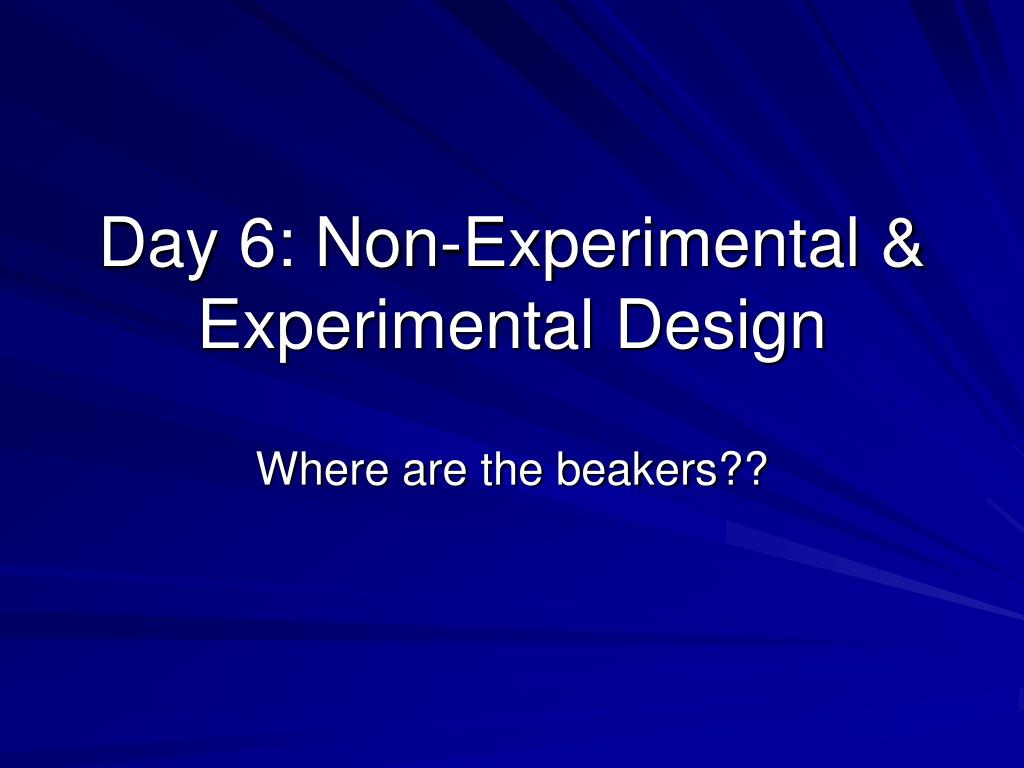 Day 6: Non-Experimental & Experimental Design

Where are the beakers??